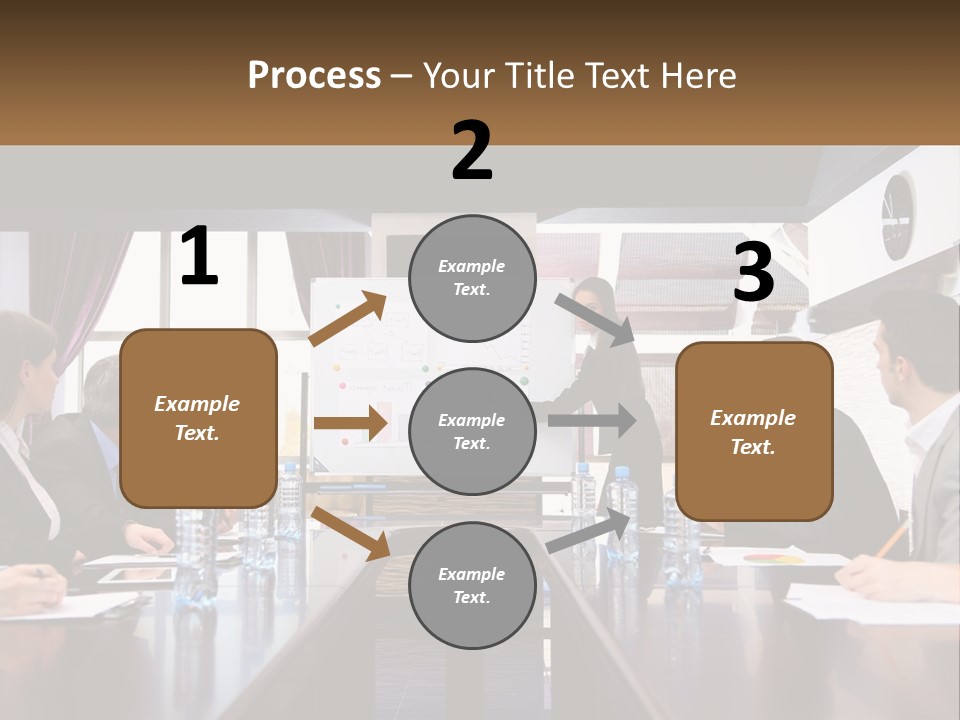 Process – Your Title Text Here

1

Example Text.

2

Example Text.

Example Text.

Example Text.

3

Example Text.